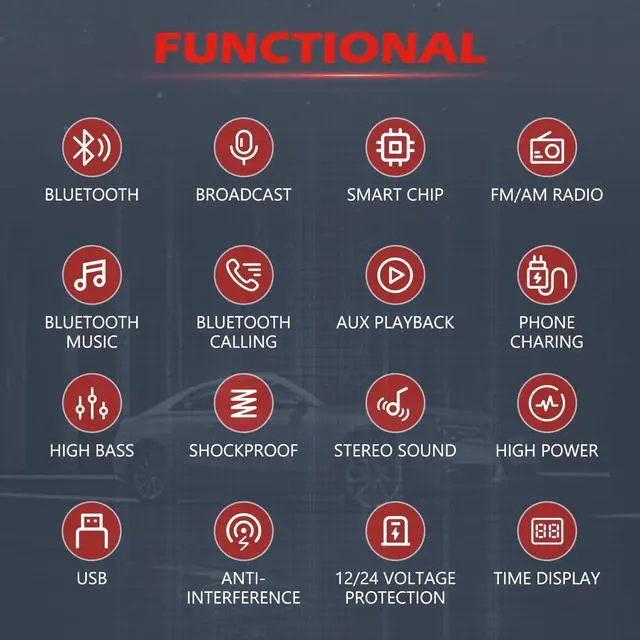 FUNCTIONAL

BLUETOOTH

BROADCAST

SMART CHIP

FM/AM RADIO

BLUETOOTH MUSIC

BLUETOOTH CALLING

AUX PLAYBACK

PHONE CHARING

HIGH BASS

SHOCKPROOF

STEREO SOUND

HIGH POWER

USB

ANTI-INTERFERENCE

12/24 VOLTAGE PROTECTION

TIME DISPLAY